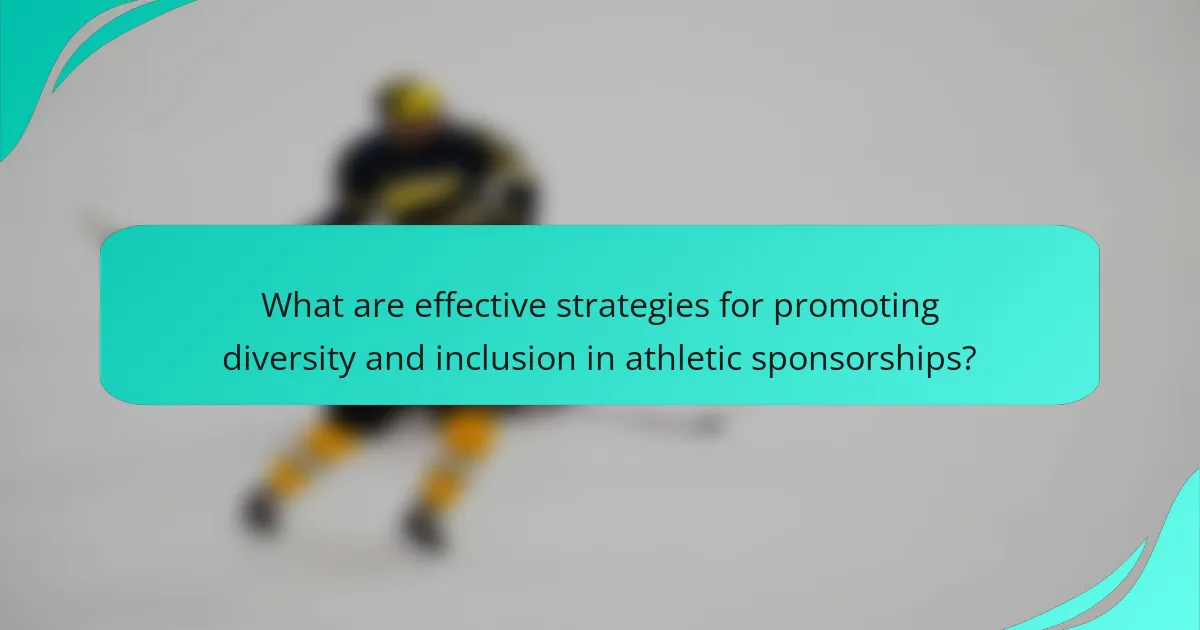 What are effective strategies for promoting diversity and inclusion in athletic sponsorships?